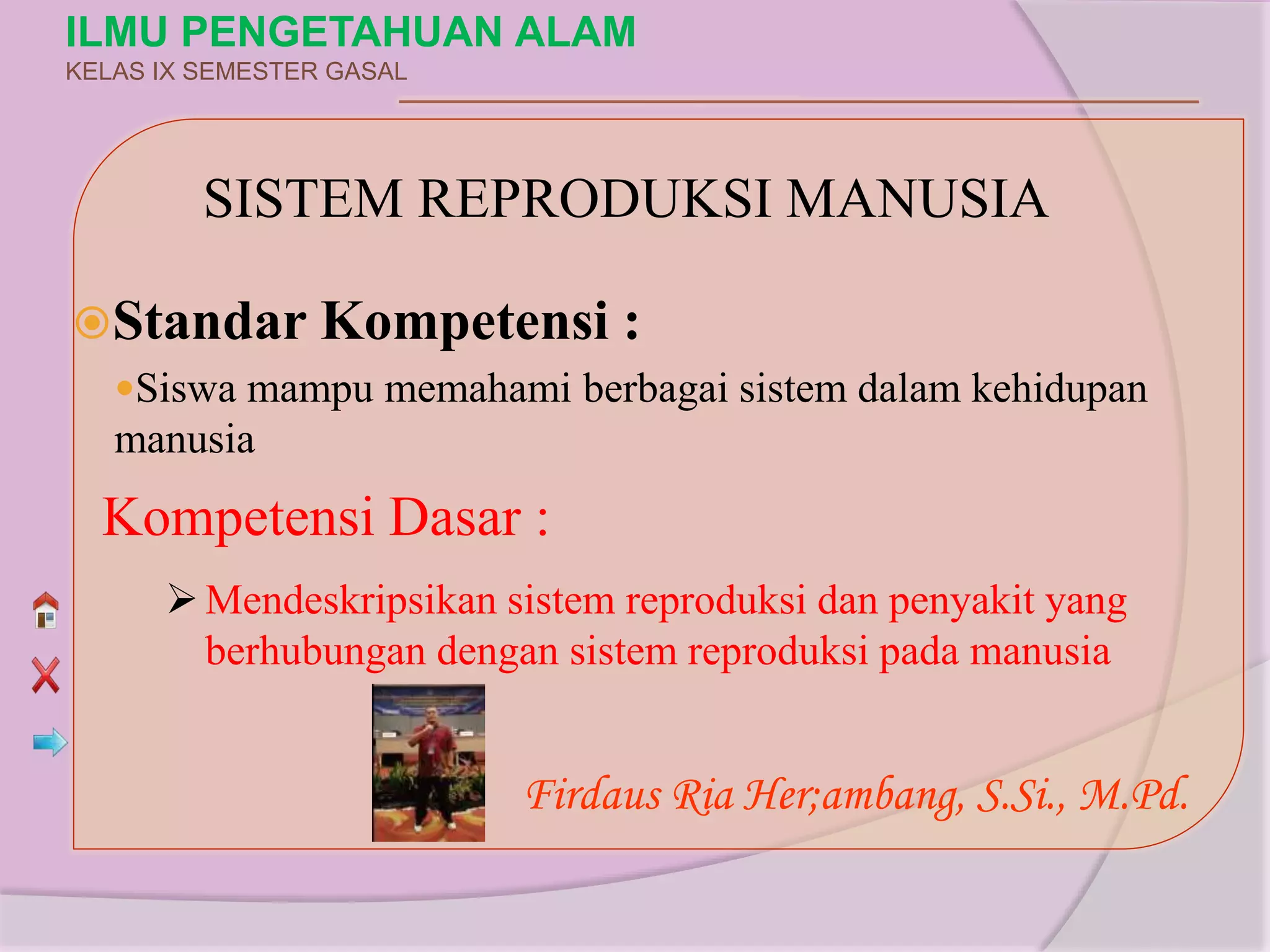 ILMU PENGETAHUAN ALAM
KELAS IX SEMESTER GASAL

SISTEM REPRODUKSI MANUSIA

Standar Kompetensi :

Siswa mampu memahami berbagai sistem dalam kehidupan manusia

Kompetensi Dasar :

Mendeskripsikan sistem reproduksi dan penyakit yang berhubungan dengan sistem reproduksi pada manusia

Firdaus Ria Her;ambang, S.Si., M.Pd.